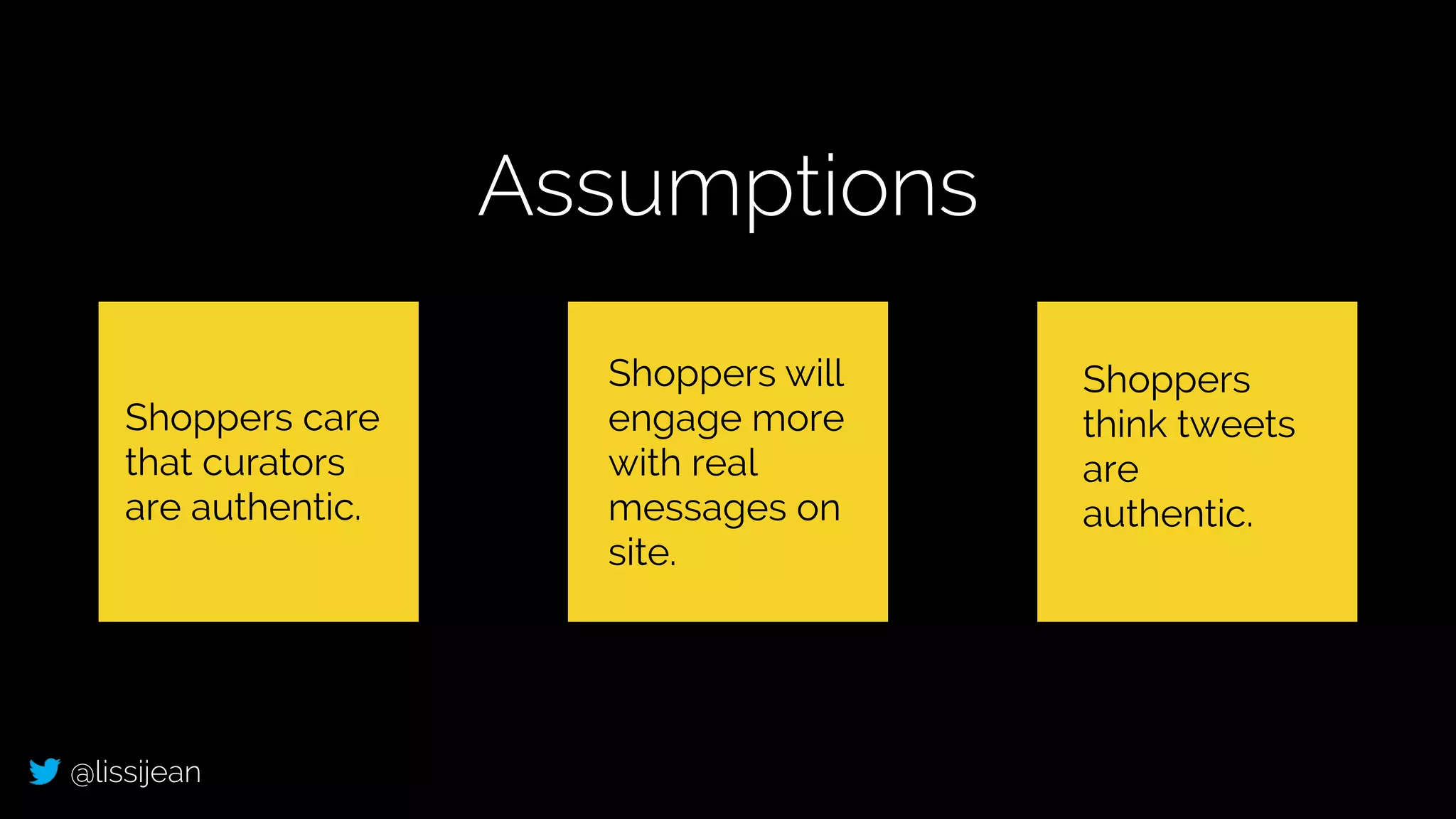 Assumptions

Shoppers care that curators are authentic.

Shoppers will engage more with real messages on site.

Shoppers think tweets are authentic.

@lissijean